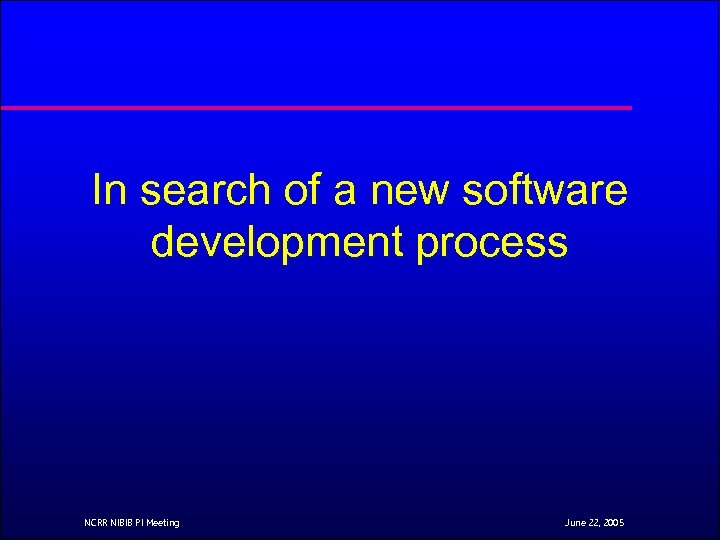 In search of a new software development process

NCRR NIBIB PI Meeting

June 22, 2005